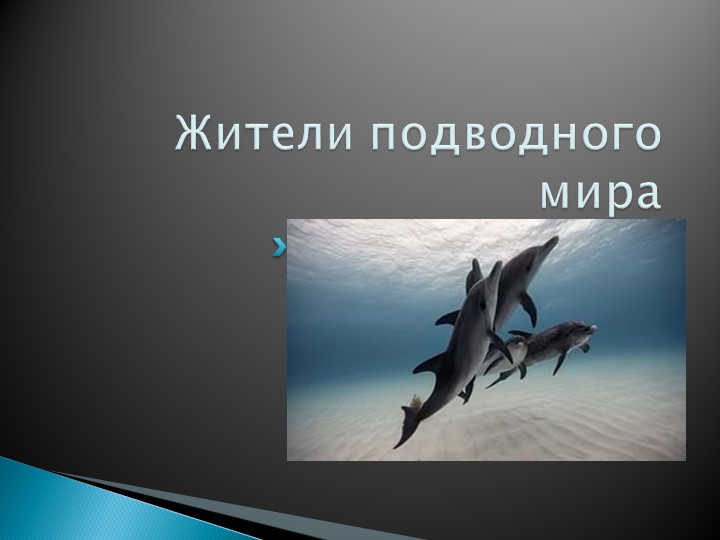 Жители подводного мира